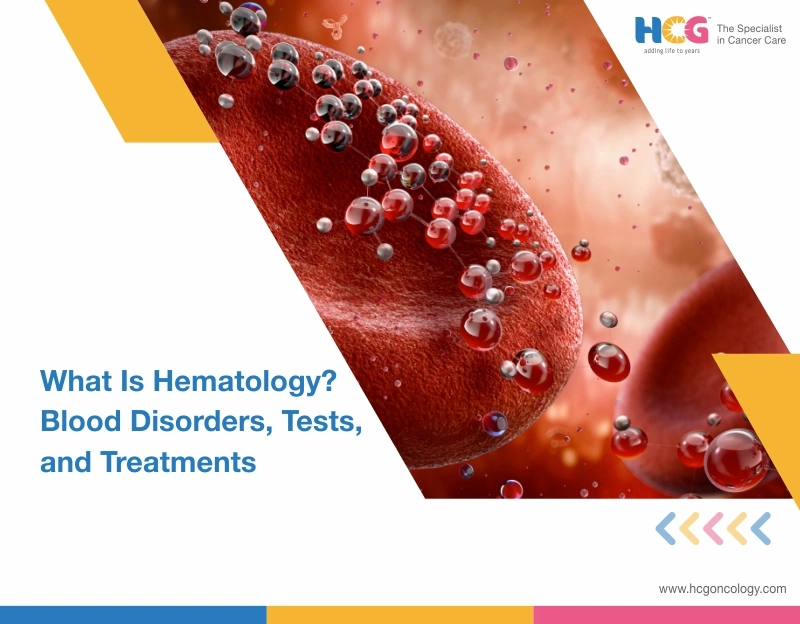 HCG
adding life to years
The Specialist in Cancer Care

What Is Hematology? Blood Disorders, Tests, and Treatments

www.hcgoncology.com